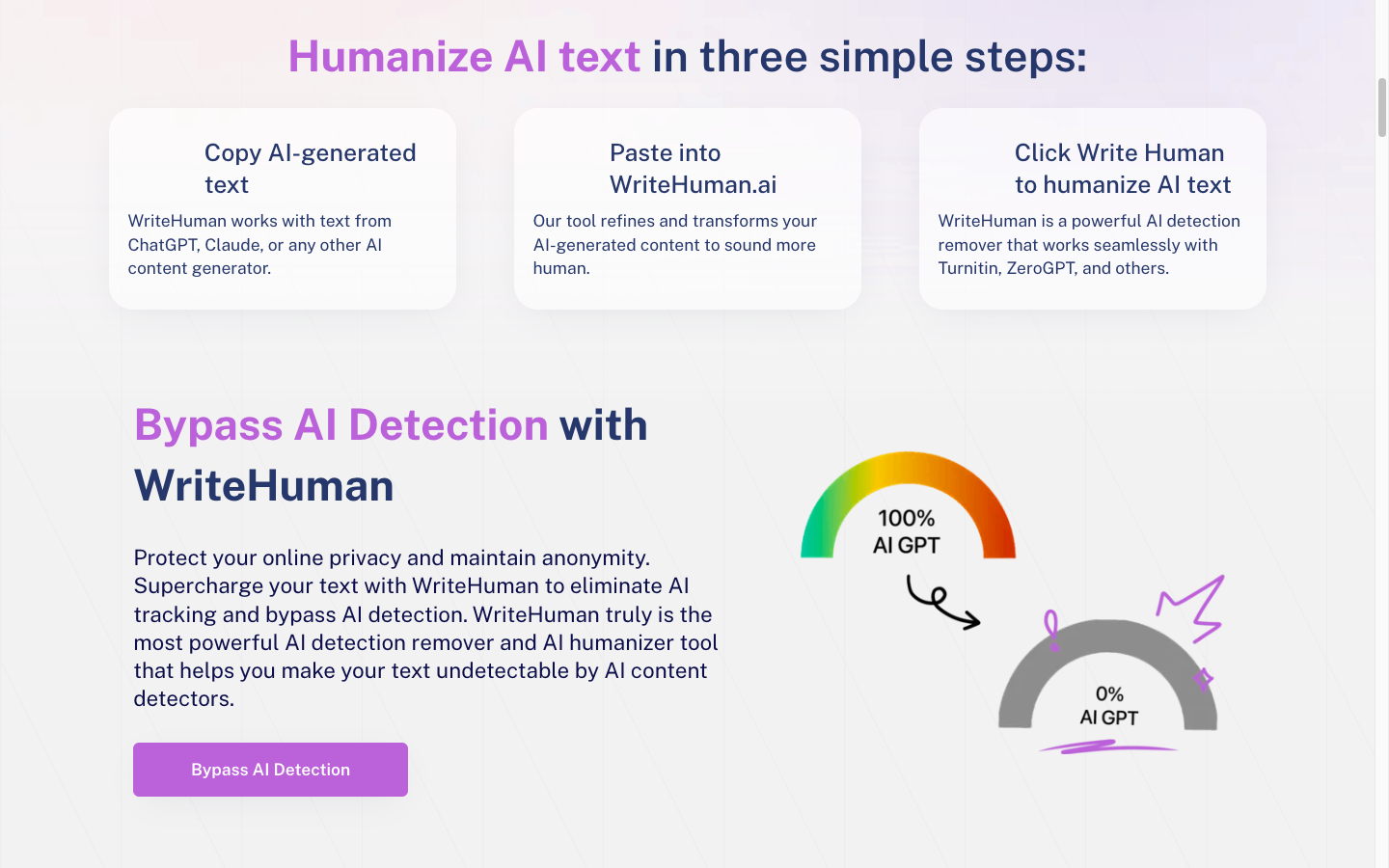 Humanize AI text in three simple steps:

Copy AI-generated text

WriteHuman works with text from ChatGPT, Claude, or any other AI content generator.

Paste into WriteHuman.ai

Our tool refines and transforms your AI-generated content to sound more human.

Click Write Human to humanize AI text

WriteHuman is a powerful AI detection remover that works seamlessly with Turnitin, ZeroGPT, and others.

Bypass AI Detection with WriteHuman

Protect your online privacy and maintain anonymity. Supercharge your text with WriteHuman to eliminate AI tracking and bypass AI detection. WriteHuman truly is the most powerful AI detection remover and AI humanizer tool that helps you make your text undetectable by AI content detectors.

Bypass AI Detection

100%
AI GPT

0%
AI GPT